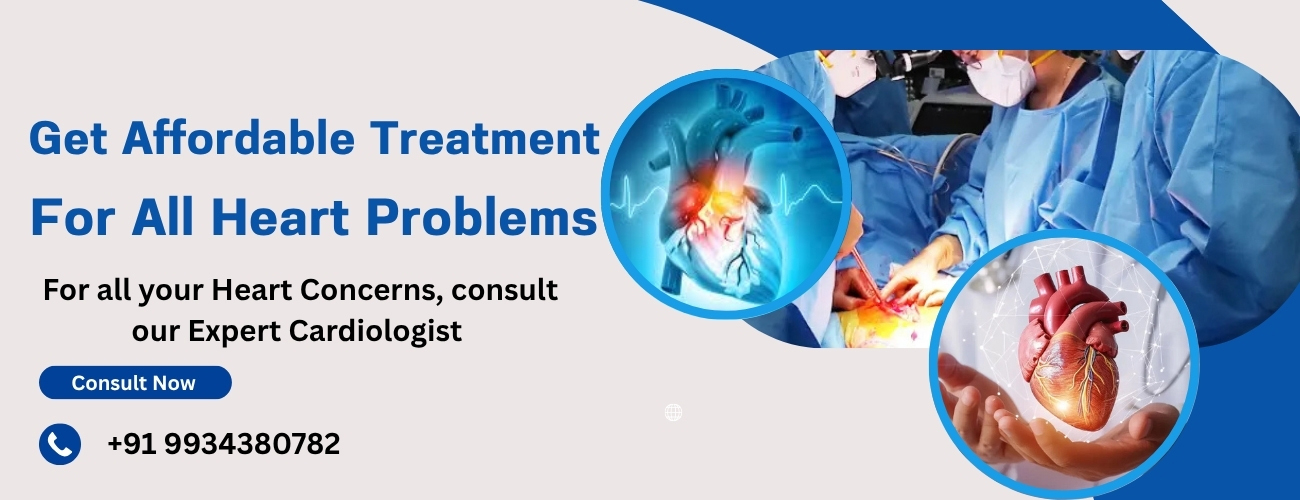 Get Affordable Treatment
For All Heart Problems

For all your Heart Concerns, consult our Expert Cardiologist

Consult Now

+91 9934380782